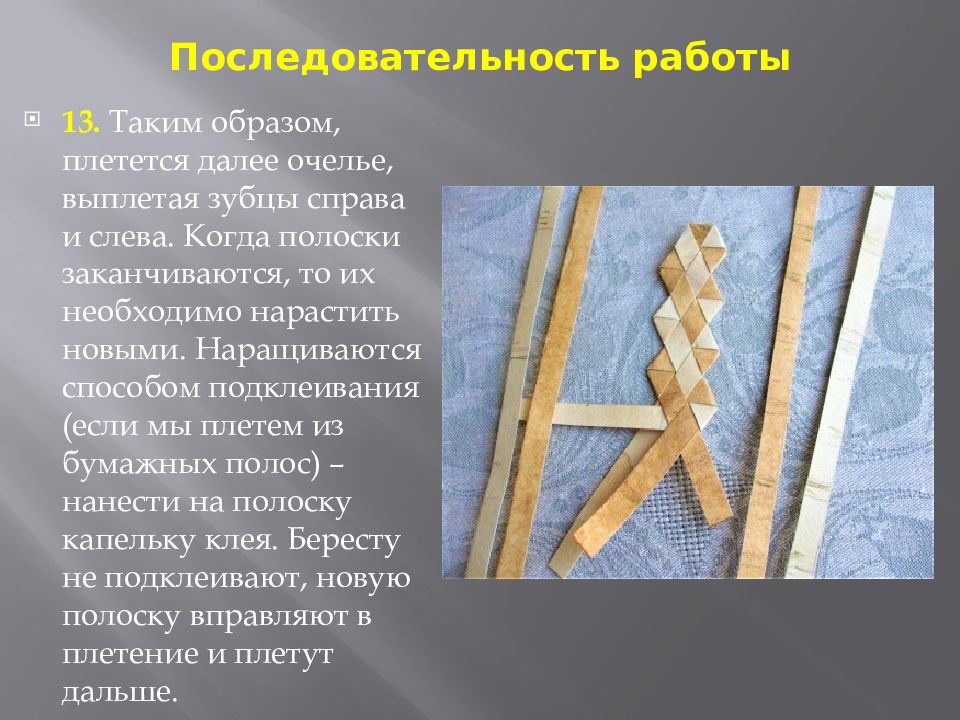 Последовательность работы

13. Таким образом, плетется далее очелье, выплетая зубцы справа и слева. Когда полоски заканчиваются, то их необходимо нарастить новыми. Наращиваются способом подклеивания (если мы плетем из бумажных полос) – нанести на полоску капельку клея. Бересту не подклеивают, новую полоску вправляют в плетение и плетут дальше.